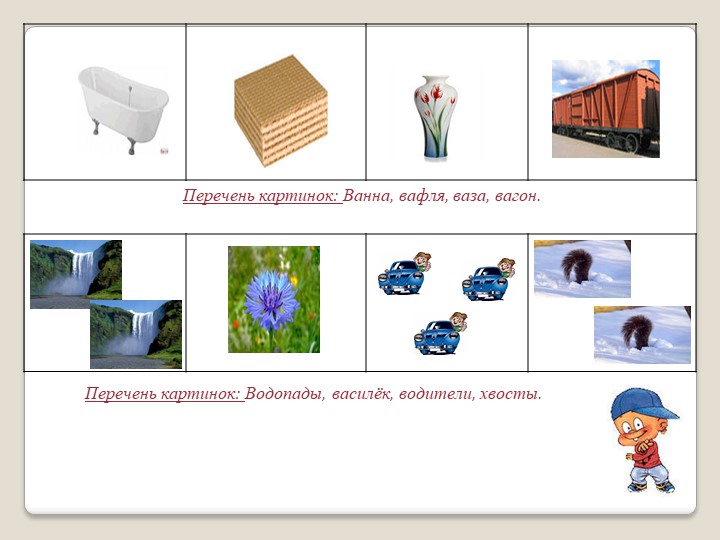 Перечень картинок: Ванна, вафля, ваза, вагон.

Перечень картинок: Водопады, василёк, водители, хвосты.